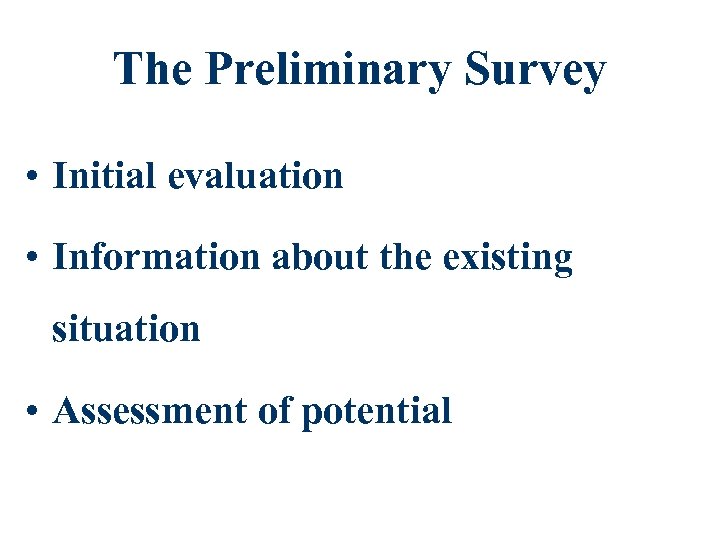 The Preliminary Survey

• Initial evaluation

• Information about the existing situation

• Assessment of potential